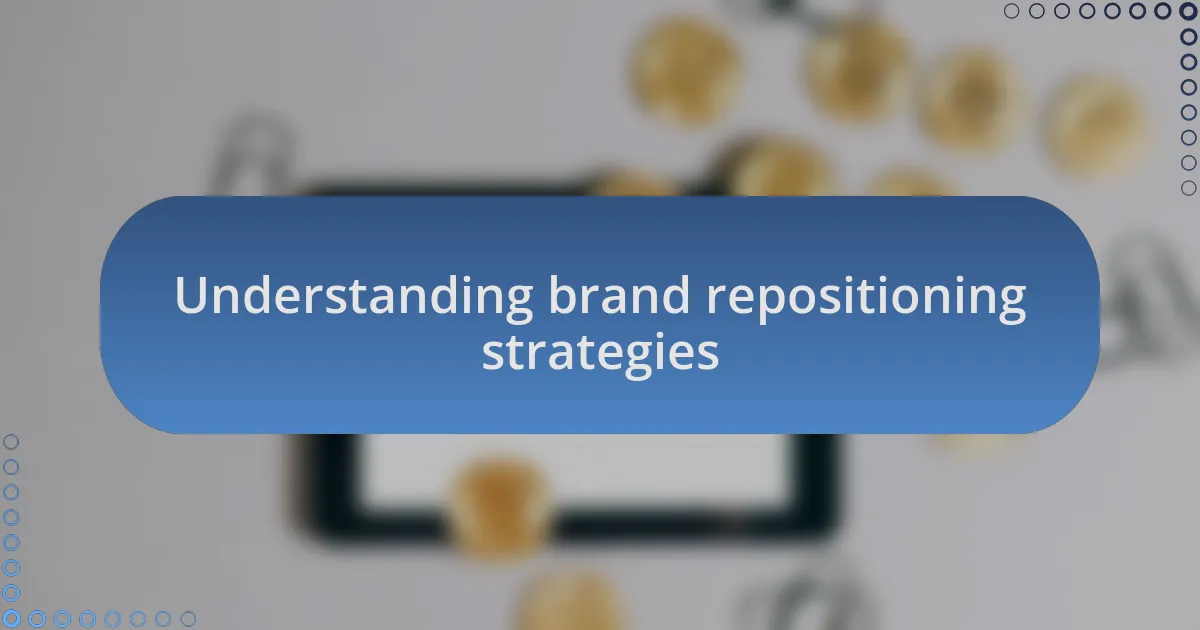 Understanding brand repositioning strategies